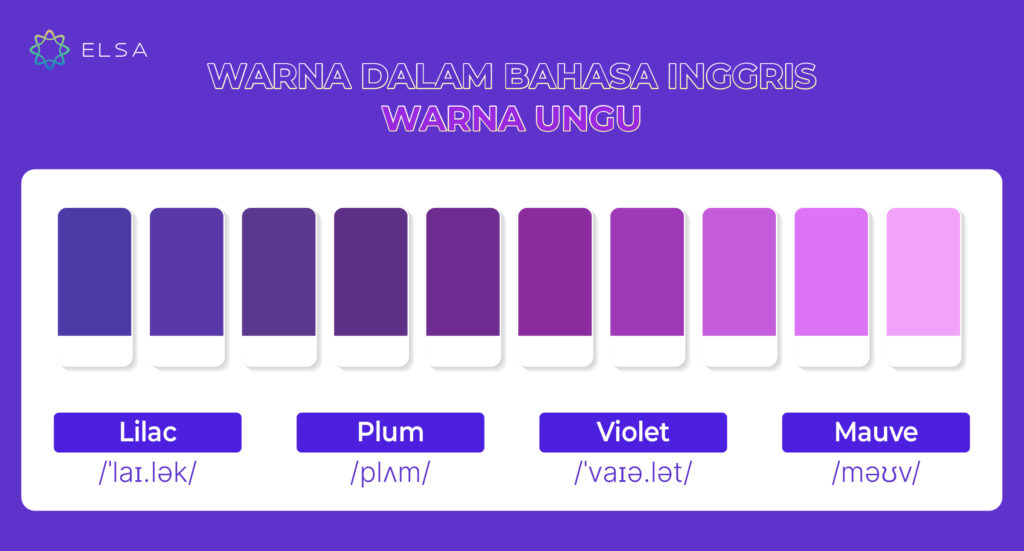 ELSA

WARNA DALAM BAHASA INGGRIS
WARNA UNGU

Lilac
/ˈlaɪ.lək/

Plum
/plʌm/

Violet
/ˈvaɪə.lət/

Mauve
/məʊv/